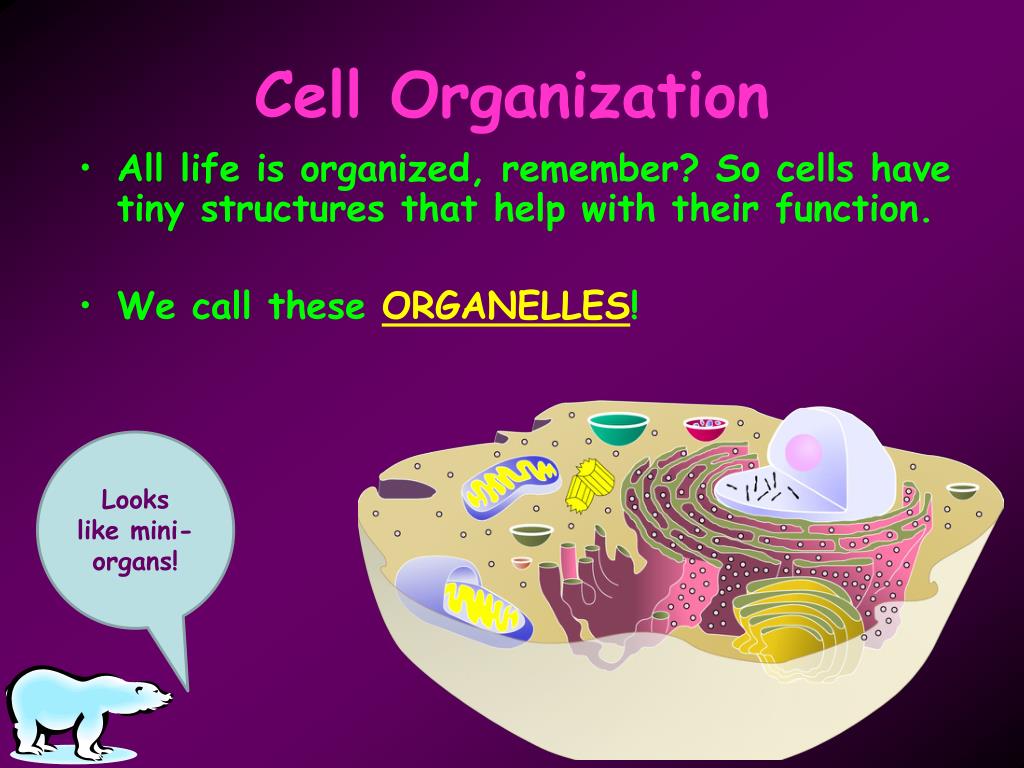 Cell Organization

• All life is organized, remember? So cells have tiny structures that help with their function.

• We call these ORGANELLES!

Looks like mini-organs!